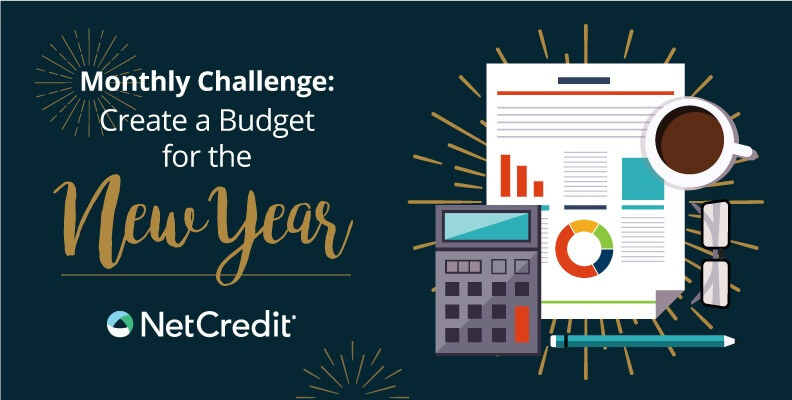 Monthly Challenge:
Create a Budget for the
New Year

NetCredit